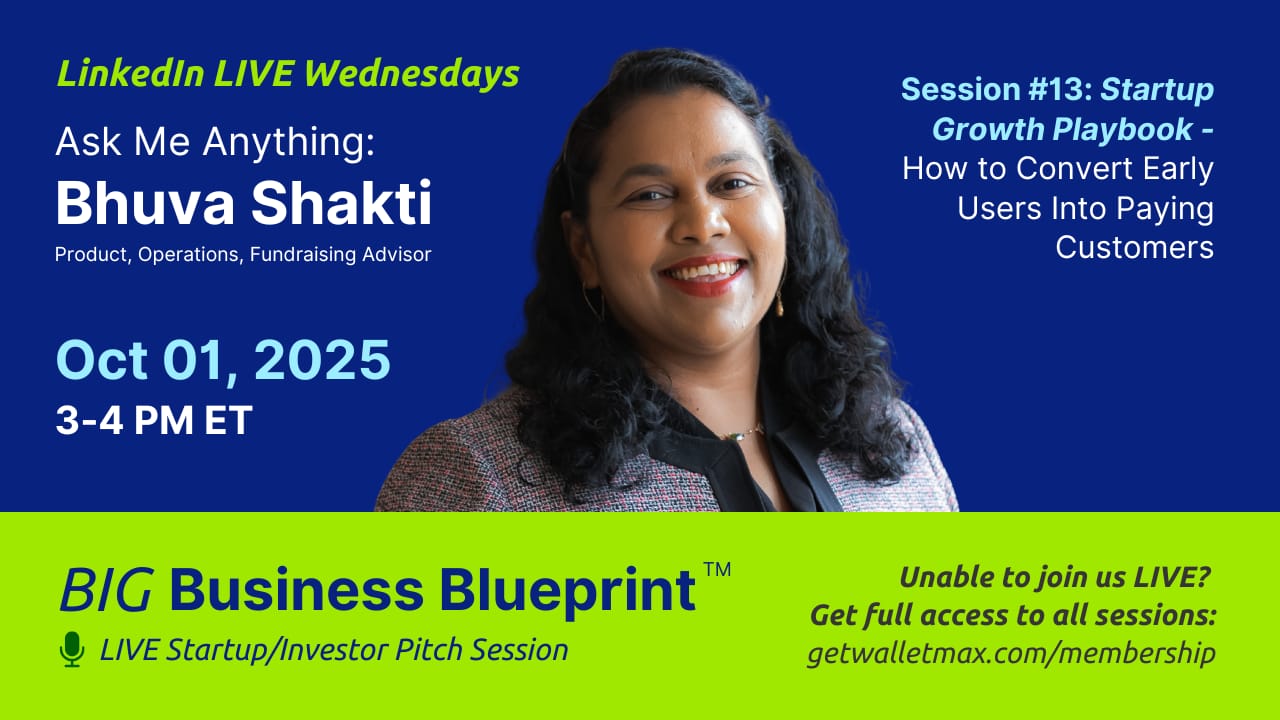 LinkedIn LIVE Wednesdays

Ask Me Anything:
Bhuva Shakti
Product, Operations, Fundraising Advisor

Oct 01, 2025
3-4 PM ET

Session #13: Startup Growth Playbook - How to Convert Early Users Into Paying Customers

BIG Business Blueprint™
LIVE Startup/Investor Pitch Session

Unable to join us LIVE?
Get full access to all sessions:
getwalletmax.com/membership